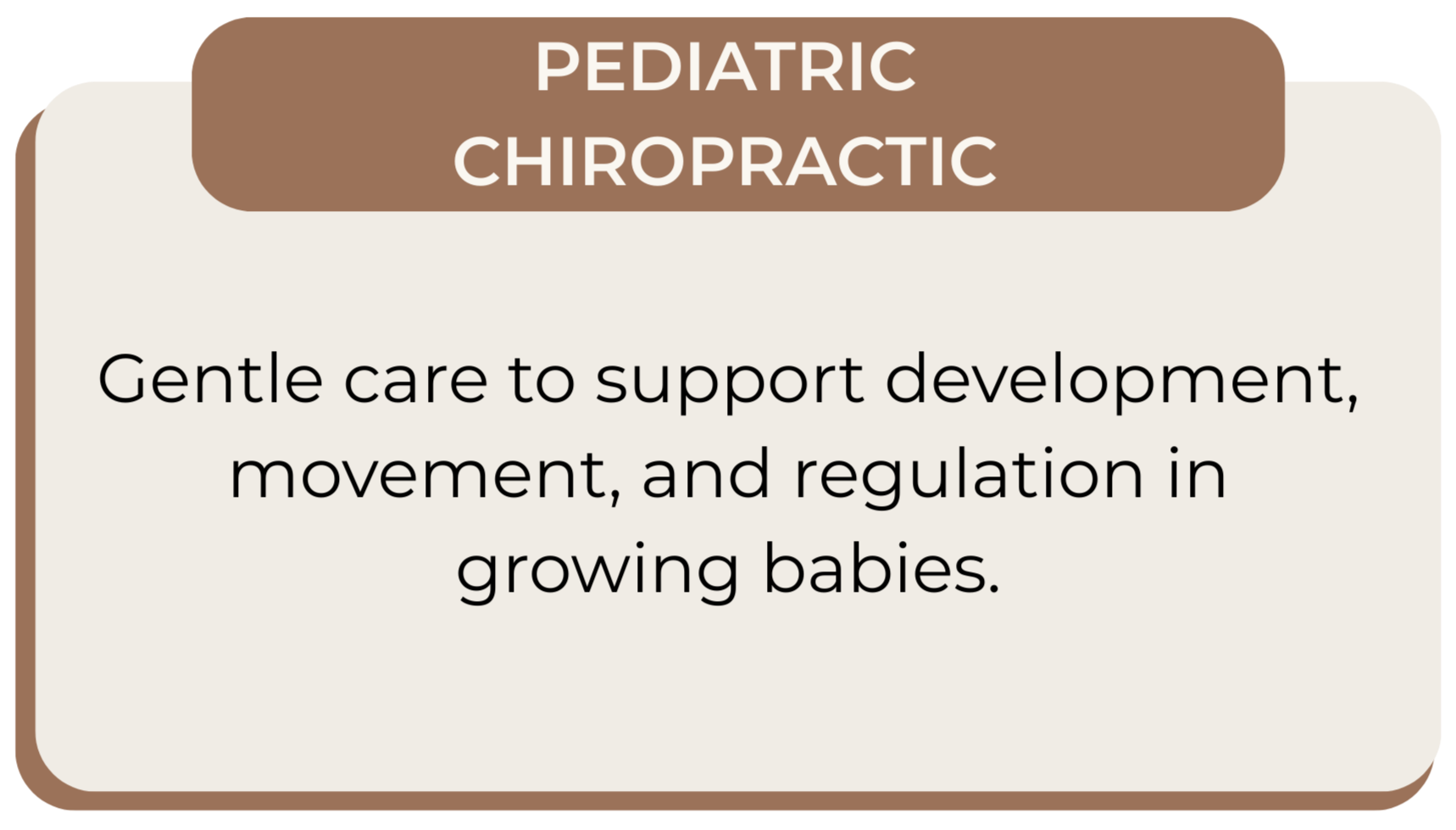 PEDIATRIC CHIROPRACTIC

Gentle care to support development, movement, and regulation in growing babies.